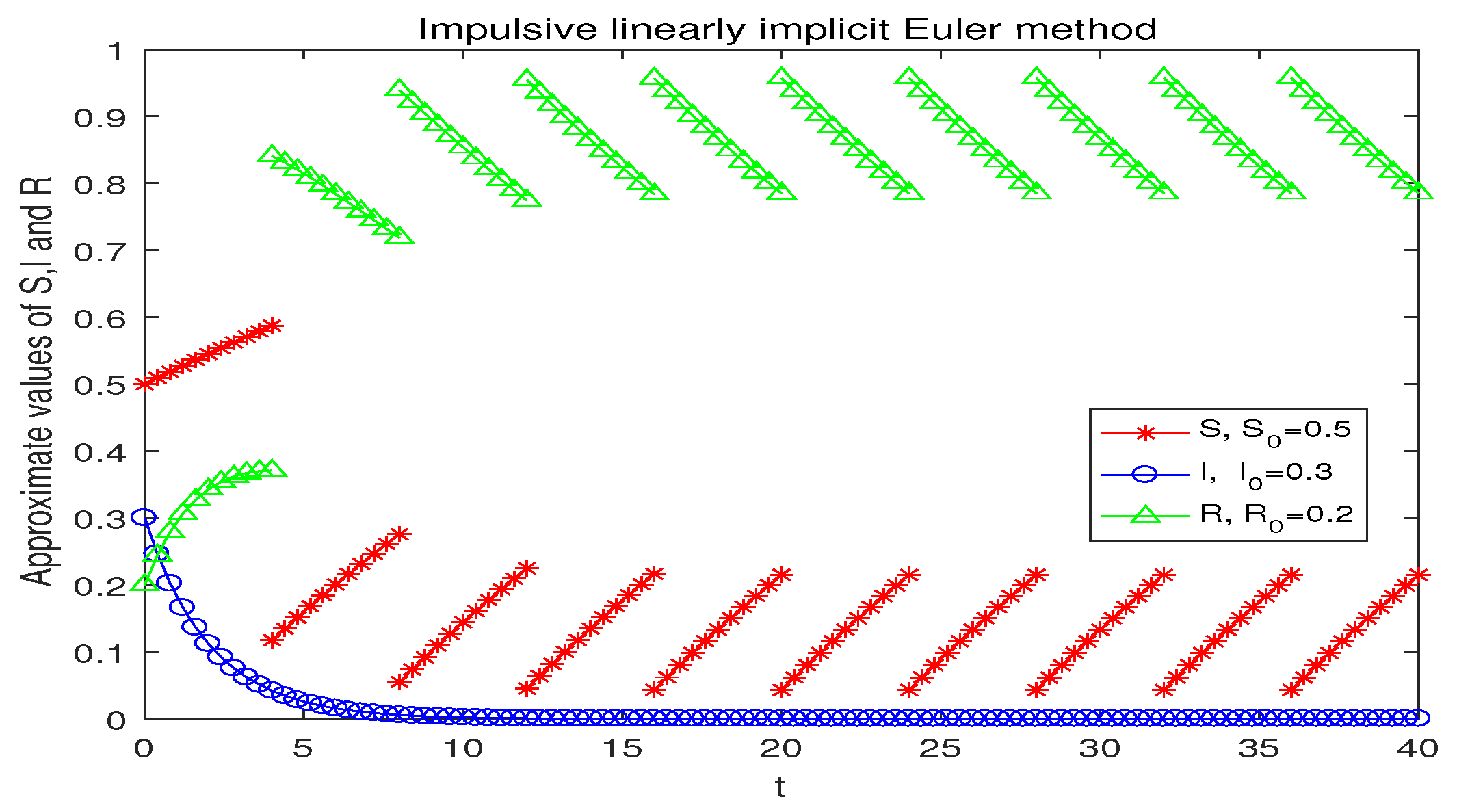 Impulsive linearly implicit Euler method

Approximate values of S,I and R

1
0.9
0.8
0.7
0.6
0.5
0.4
0.3
0.2
0.1
0

0 5 10 15 20 25 30 35 40

t

S, $S_0$=0.5
I, $I_0$=0.3
R, $R_0$=0.2